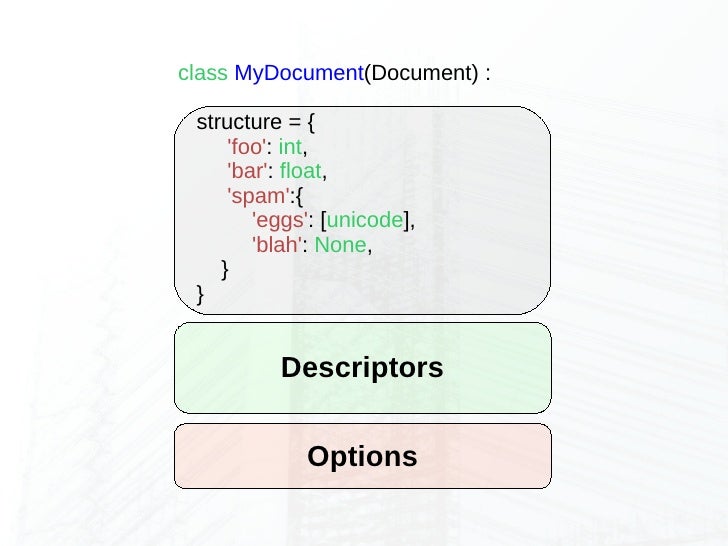 class MyDocument(Document) :

structure = {
'foo': int,
'bar': float,
'spam':{
'eggs': [unicode],
'blah': None,
}
}

Descriptors

Options